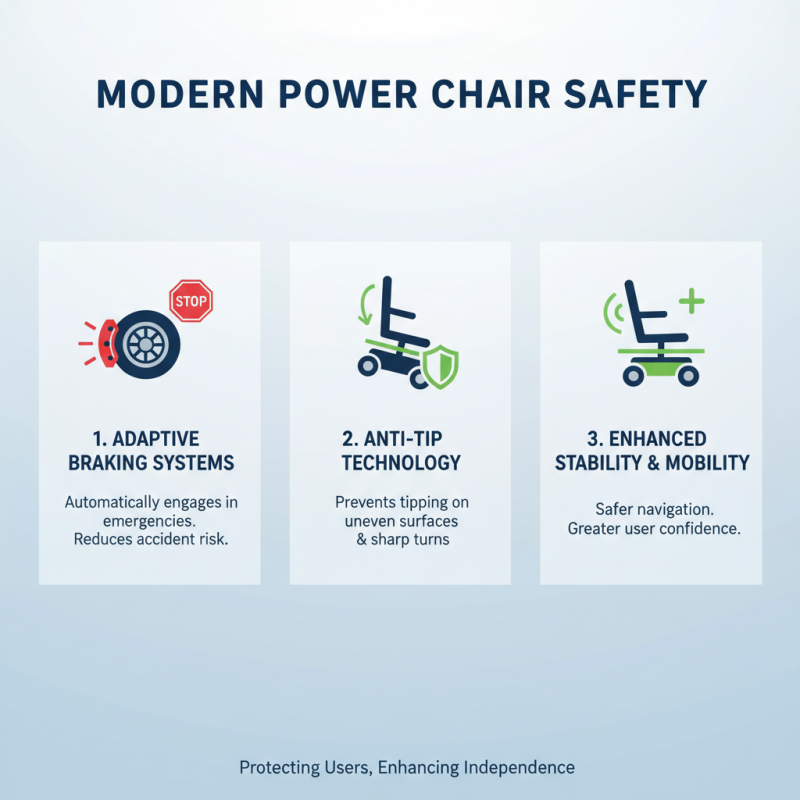 MODERN POWER CHAIR SAFETY

STOP

1. ADAPTIVE BRAKING SYSTEMS

Automatically engages in emergencies. Reduces accident risk.

2. ANTI-TIP TECHNOLOGY

Prevents tipping on uneven surfaces & sharp turns

3. ENHANCED STABILITY & MOBILITY

Safer navigation. Greater user confidence.

Protecting Users, Enhancing Independence